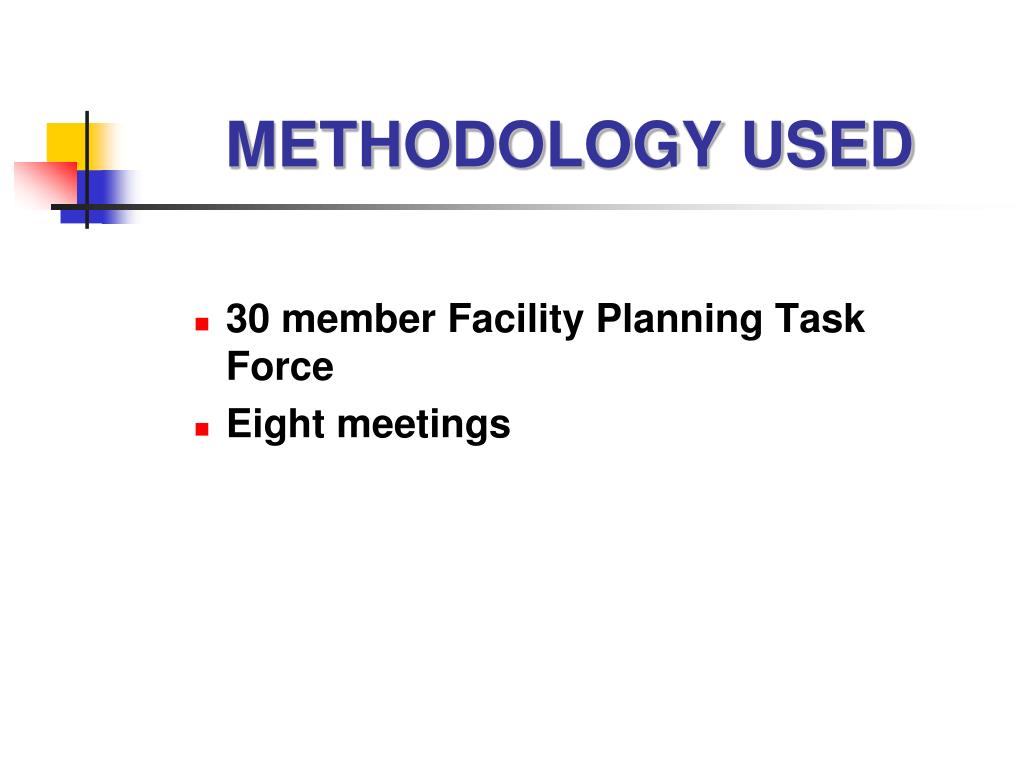 METHODOLOGY USED

- 30 member Facility Planning Task Force
- Eight meetings